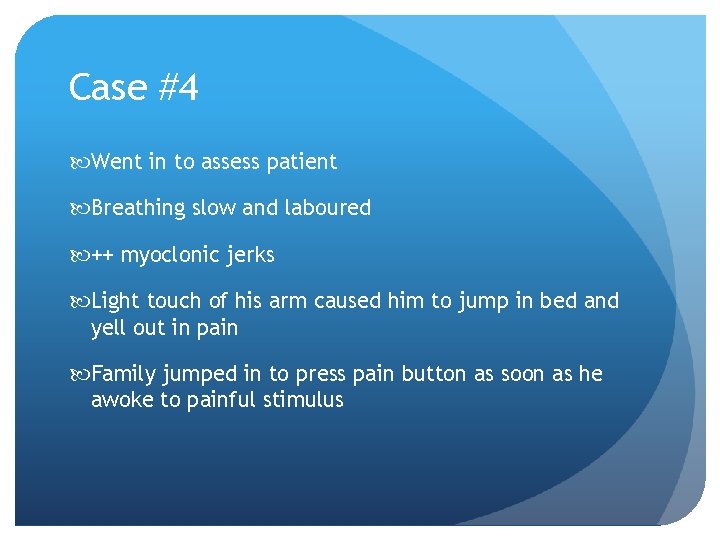 Case #4

Went in to assess patient

Breathing slow and laboured

++ myoclonic jerks

Light touch of his arm caused him to jump in bed and yell out in pain

Family jumped in to press pain button as soon as he awoke to painful stimulus